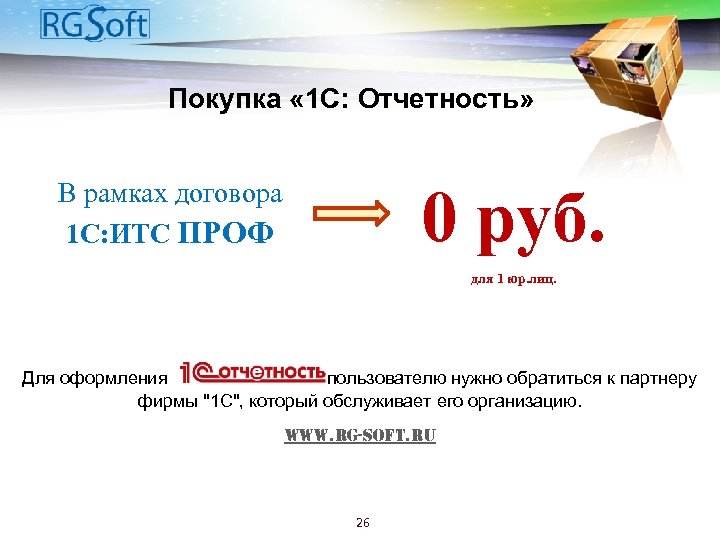 RGSoft

Покупка «1С: Отчетность»

В рамках договора
1С:ИТС ПРОФ

0 руб.

для 1 юр.лиц.

Для оформления 1С отчетность пользователю нужно обратиться к партнеру фирмы "1С", который обслуживает его организацию.

WWW.RG-SOFT.RU

26